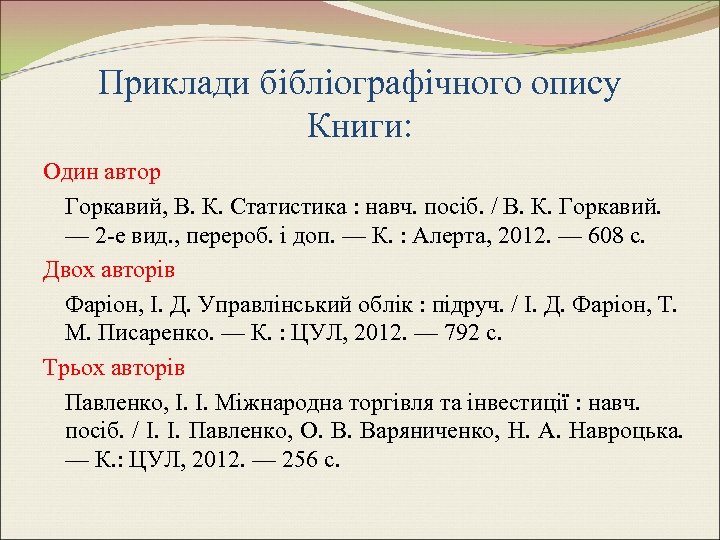 Приклади бібліографічного опису Книги:

Один автор

Горкавий, В. К. Статистика : навч. посіб. / В. К. Горкавий. — 2-е вид., перероб. і доп. — К. : Алерта, 2012. — 608 с.

Двох авторів

Фаріон, І. Д. Управлінський облік : підруч. / І. Д. Фаріон, Т. М. Писаренко. — К. : ЦУЛ, 2012. — 792 с.

Трьох авторів

Павленко, І. І. Міжнародна торгівля та інвестиції : навч. посіб. / І. І. Павленко, О. В. Варяниченко, Н. А. Навроцька. — К.: ЦУЛ, 2012. — 256 с.